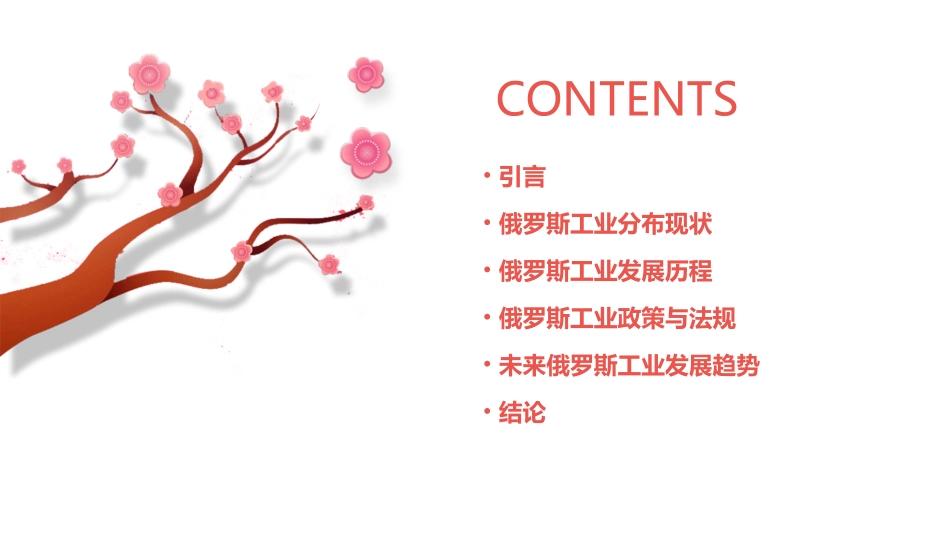 CONTENTS

• 引言

• 俄罗斯工业分布现状

• 俄罗斯工业发展历程

• 俄罗斯工业政策与法规

• 未来俄罗斯工业发展趋势

• 结论